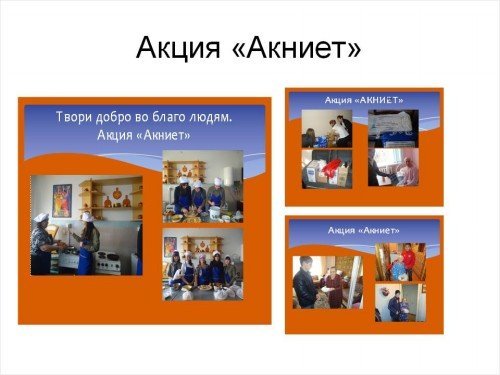 Акция «Акниет»

Твори добро во благо людям.
Акция «Акниет»

Акция «АКНИЕТ»

Акция «Акниет»